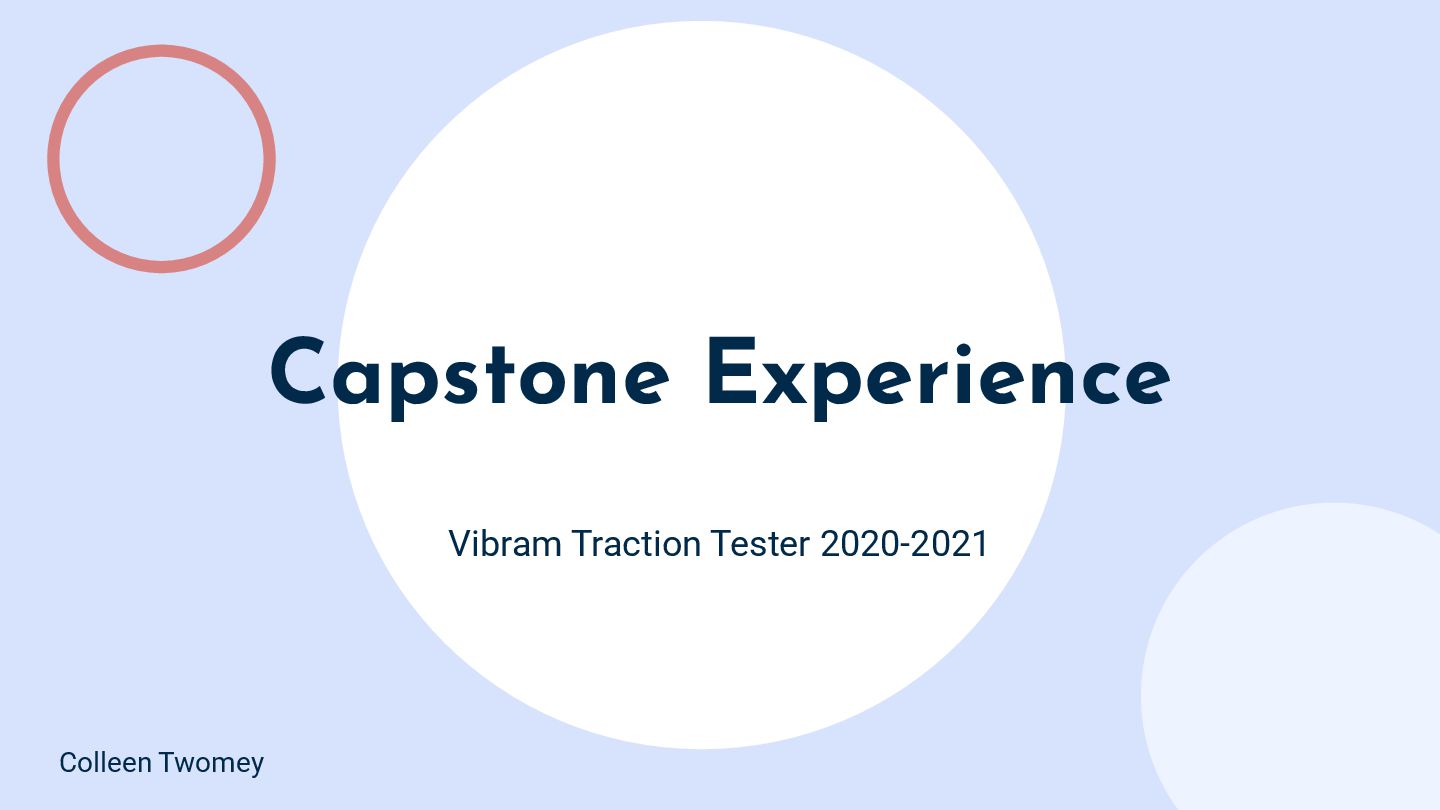 Capstone Experience

Vibram Traction Tester 2020-2021

Colleen Twomey